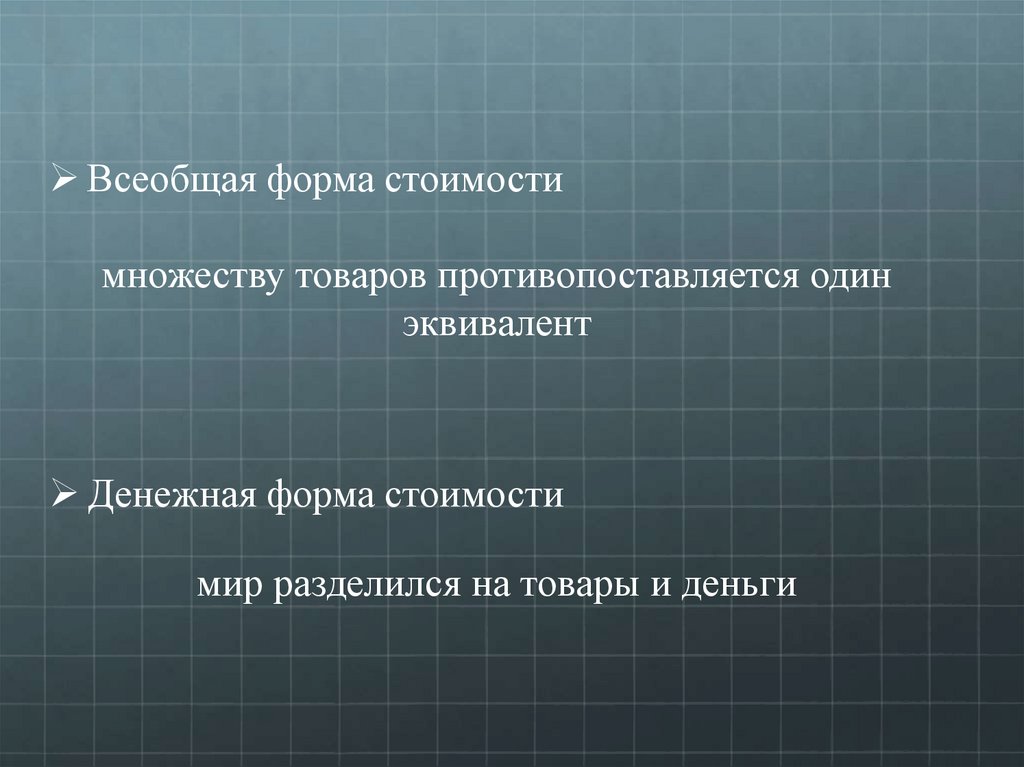 ➢ Всеобщая форма стоимости

множеству товаров противопоставляется один эквивалент

➢ Денежная форма стоимости

мир разделился на товары и деньги